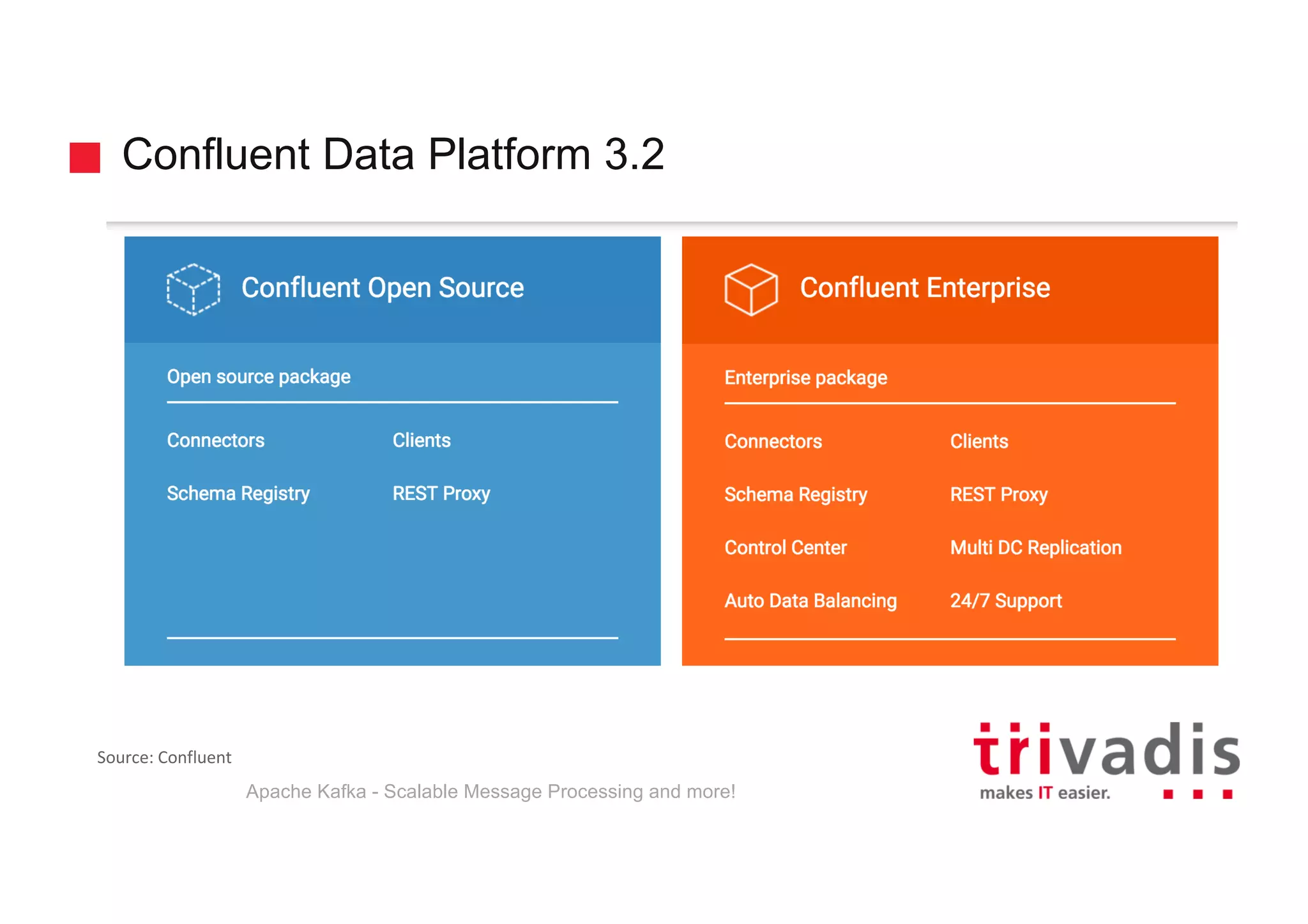 Confluent Data Platform 3.2

Confluent Open Source

Open source package

Connectors

Clients

Schema Registry

REST Proxy

Confluent Enterprise

Enterprise package

Connectors

Clients

Schema Registry

REST Proxy

Control Center

Multi DC Replication

Auto Data Balancing

24/7 Support

Source: Confluent

Apache Kafka - Scalable Message Processing and more!

trivadis
makes IT easier.